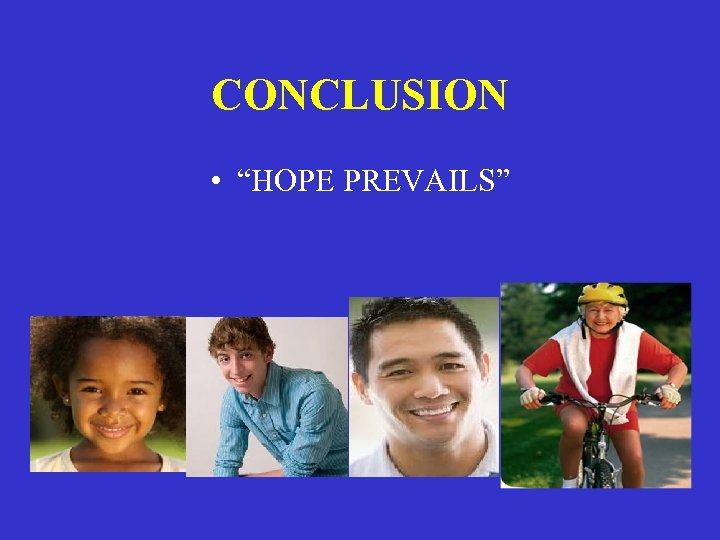 CONCLUSION

• “HOPE PREVAILS”